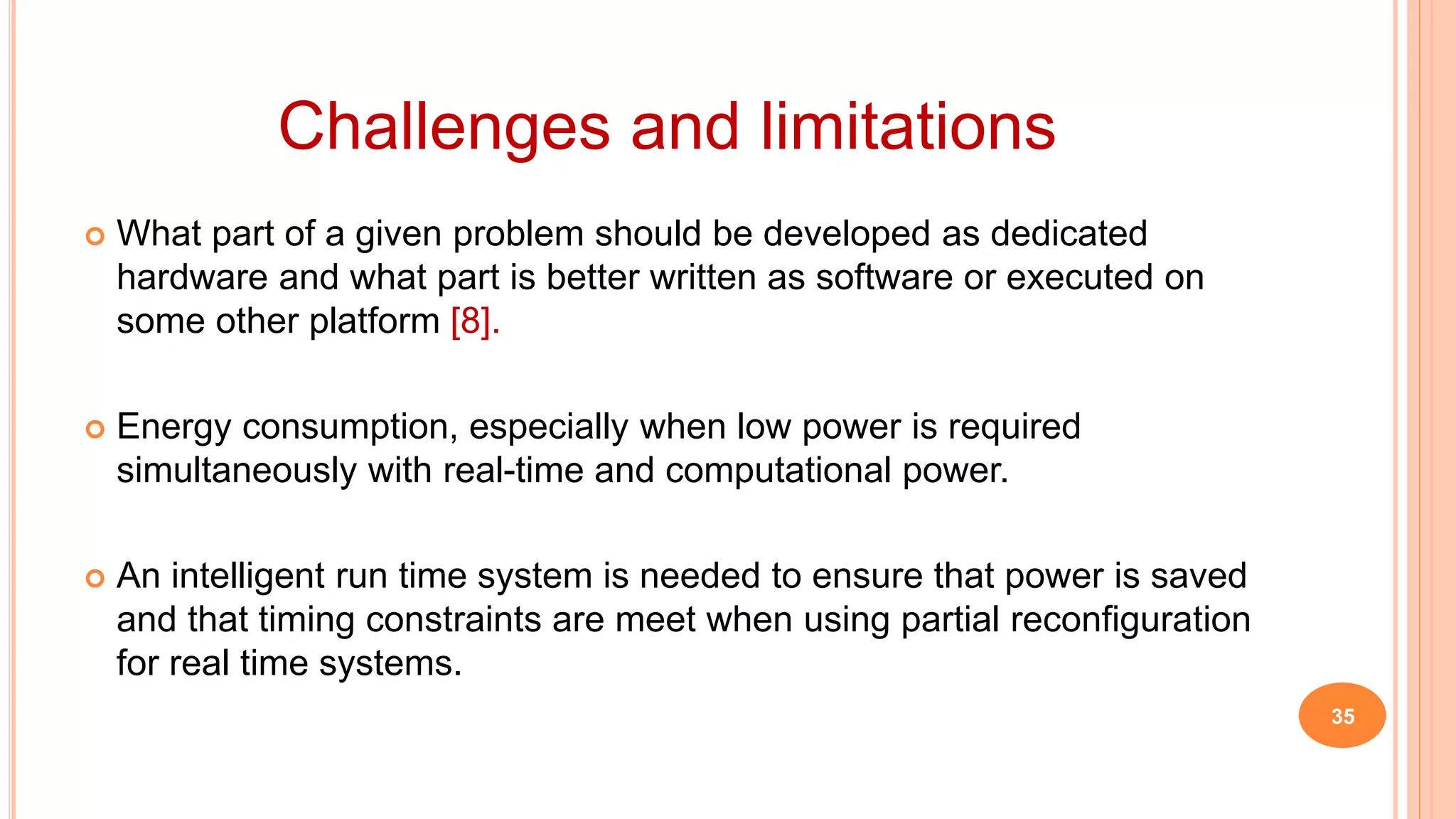 Challenges and limitations

What part of a given problem should be developed as dedicated hardware and what part is better written as software or executed on some other platform [8].

Energy consumption, especially when low power is required simultaneously with real-time and computational power.

An intelligent run time system is needed to ensure that power is saved and that timing constraints are meet when using partial reconfiguration for real time systems.

35